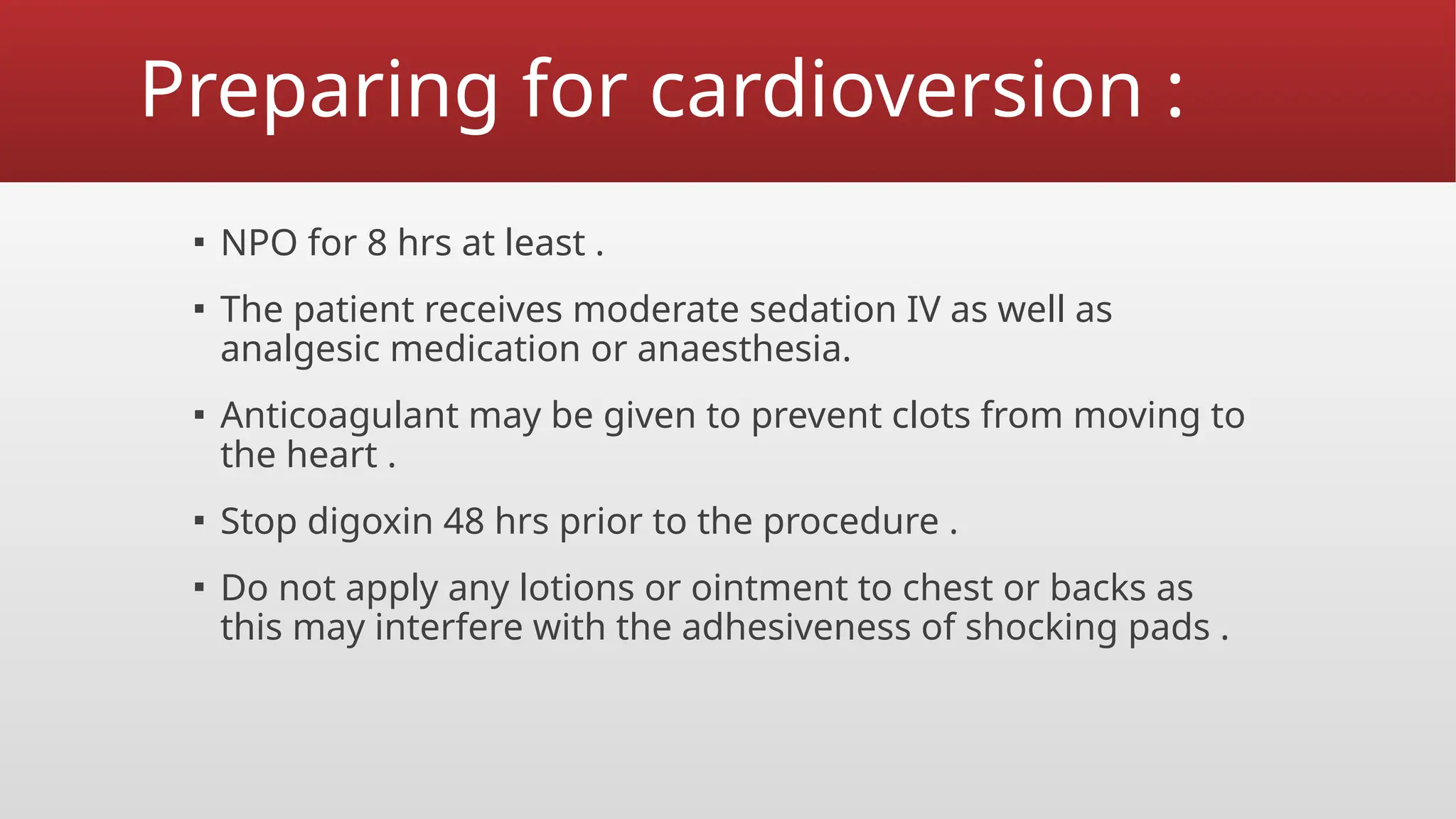 Preparing for cardioversion :

▪ NPO for 8 hrs at least .

▪ The patient receives moderate sedation IV as well as analgesic medication or anaesthesia.

▪ Anticoagulant may be given to prevent clots from moving to the heart .

▪ Stop digoxin 48 hrs prior to the procedure .

▪ Do not apply any lotions or ointment to chest or backs as this may interfere with the adhesiveness of shocking pads .